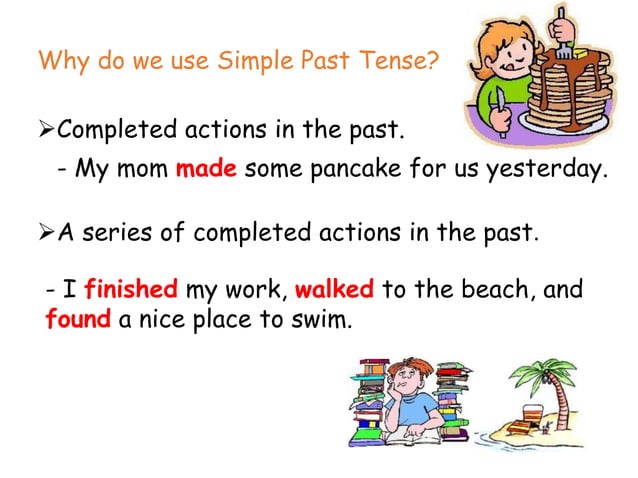 Why do we use Simple Past Tense?

➢Completed actions in the past.

- My mom made some pancake for us yesterday.

➢A series of completed actions in the past.

- I finished my work, walked to the beach, and found a nice place to swim.